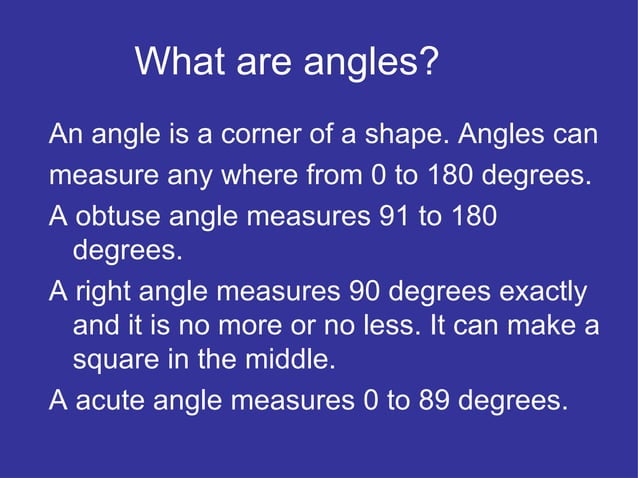 What are angles?

An angle is a corner of a shape. Angles can measure any where from 0 to 180 degrees.

A obtuse angle measures 91 to 180 degrees.

A right angle measures 90 degrees exactly and it is no more or no less. It can make a square in the middle.

A acute angle measures 0 to 89 degrees.